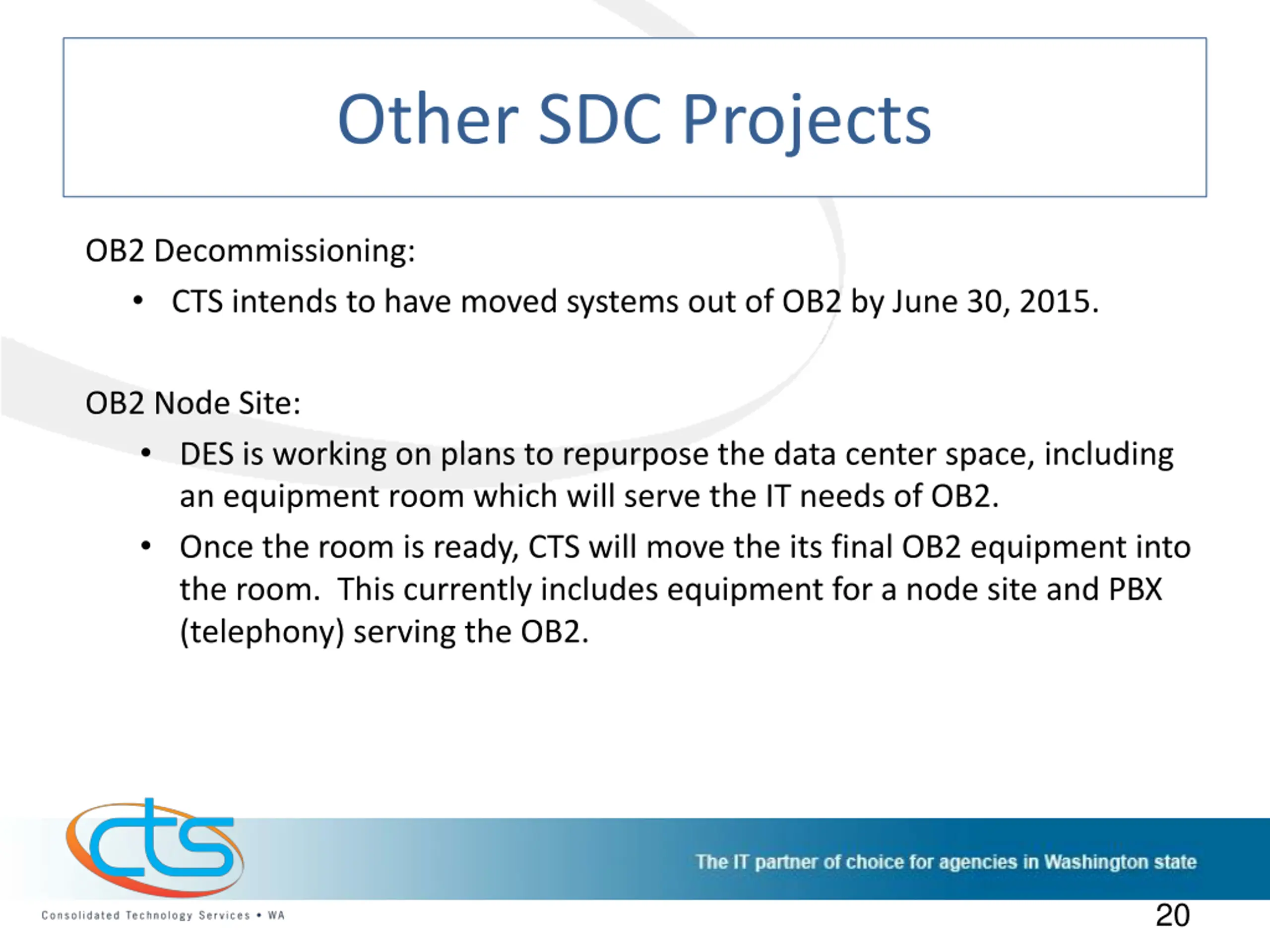 Other SDC Projects

OB2 Decommissioning:

• CTS intends to have moved systems out of OB2 by June 30, 2015.

OB2 Node Site:

• DES is working on plans to repurpose the data center space, including an equipment room which will serve the IT needs of OB2.

• Once the room is ready, CTS will move the its final OB2 equipment into the room. This currently includes equipment for a node site and PBX (telephony) serving the OB2.

cts

Consolidated Technology Services • WA

The IT partner of choice for agencies in Washington state

20